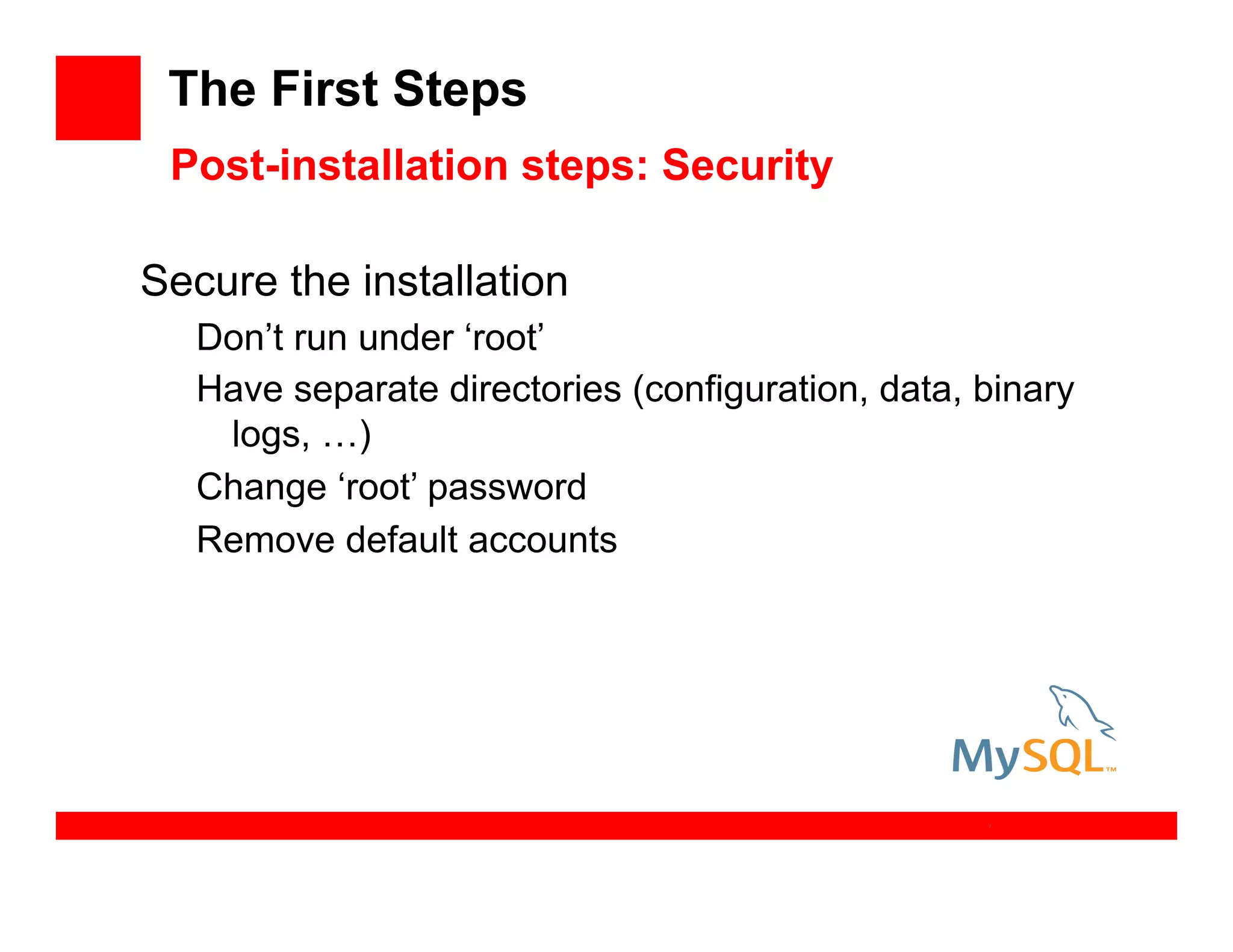 The First Steps

Post-installation steps: Security

Secure the installation

Don’t run under ‘root’

Have separate directories (configuration, data, binary logs, …)

Change ‘root’ password

Remove default accounts

MySQL™